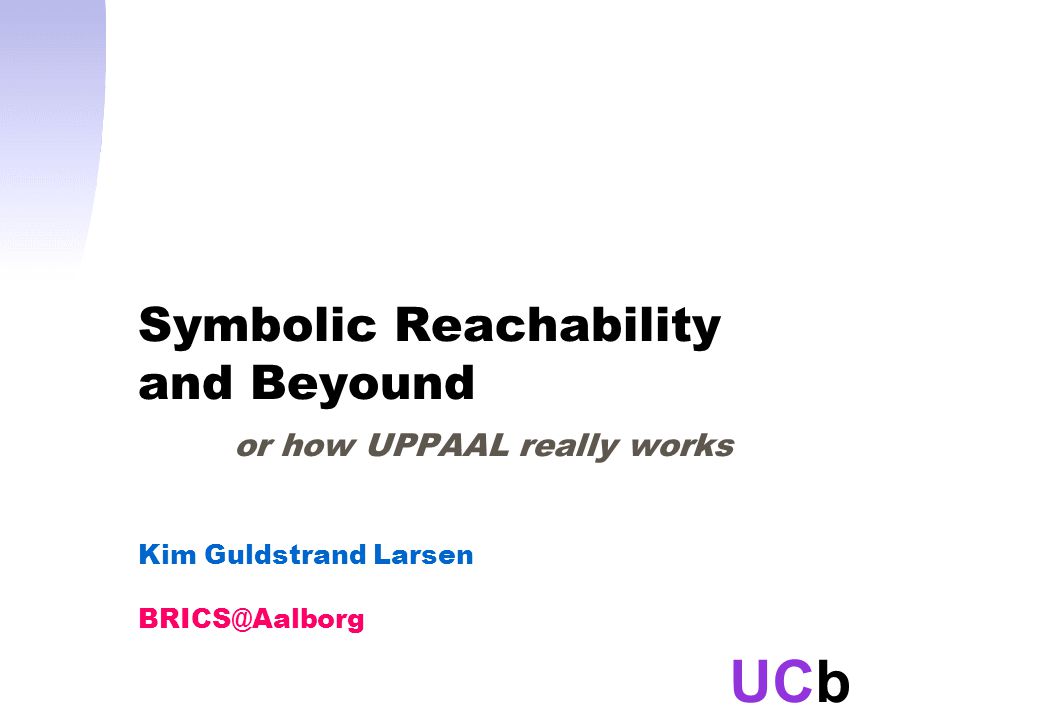 Symbolic Reachability and Beyound

or how UPPAAL really works

Kim Guldstrand Larsen

BRICS@Aalborg

UCb